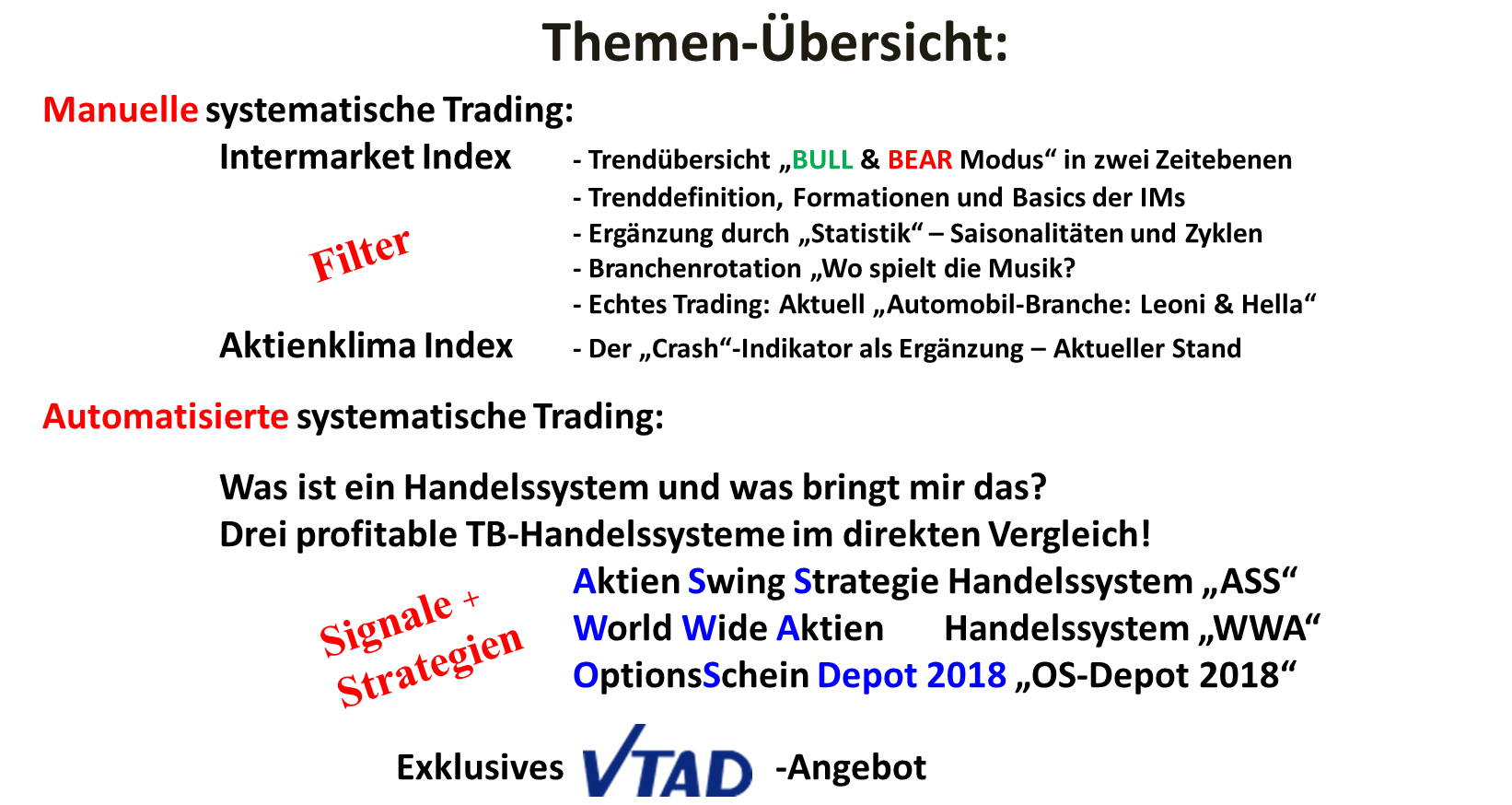 Themen-Übersicht:

Manuelle systematische Trading:

Intermarket Index - Trendübersicht „BULL & BEAR Modus“ in zwei Zeitebenen
- Trenddefinition, Formationen und Basics der IMs
- Ergänzung durch „Statistik“ – Saisonalitäten und Zyklen
- Branchenrotation „Wo spielt die Musik?
- Echtes Trading: Aktuell „Automobil-Branche: Leoni & Hella“

Filter

Aktienklima Index - Der „Crash“-Indikator als Ergänzung – Aktueller Stand

Automatisierte systematische Trading:

Was ist ein Handelssystem und was bringt mir das?
Drei profitable TB-Handelssysteme im direkten Vergleich!

Signale + Strategien

Aktien Swing Strategie Handelssystem „ASS“
World Wide Aktien Handelssystem „WWA“
OptionsSchein Depot 2018 „OS-Depot 2018“

Exklusives VTAD -Angebot